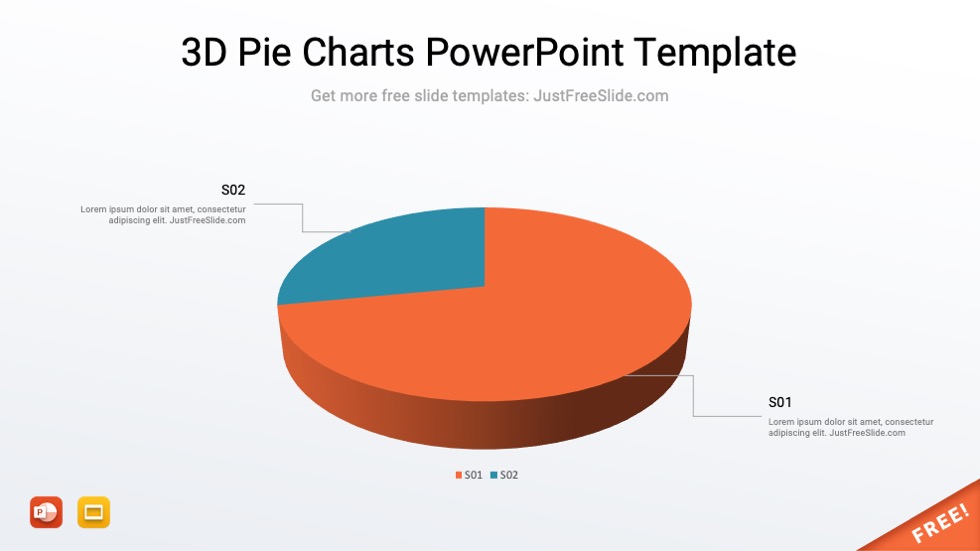 3D Pie Charts PowerPoint Template

Get more free slide templates: JustFreeSlide.com

S02

Lorem ipsum dolor sit amet, consectetur adipiscing elit. JustFreeSlide.com

S01

Lorem ipsum dolor sit amet, consectetur adipiscing elit. JustFreeSlide.com

S01 S02

P

FREE!